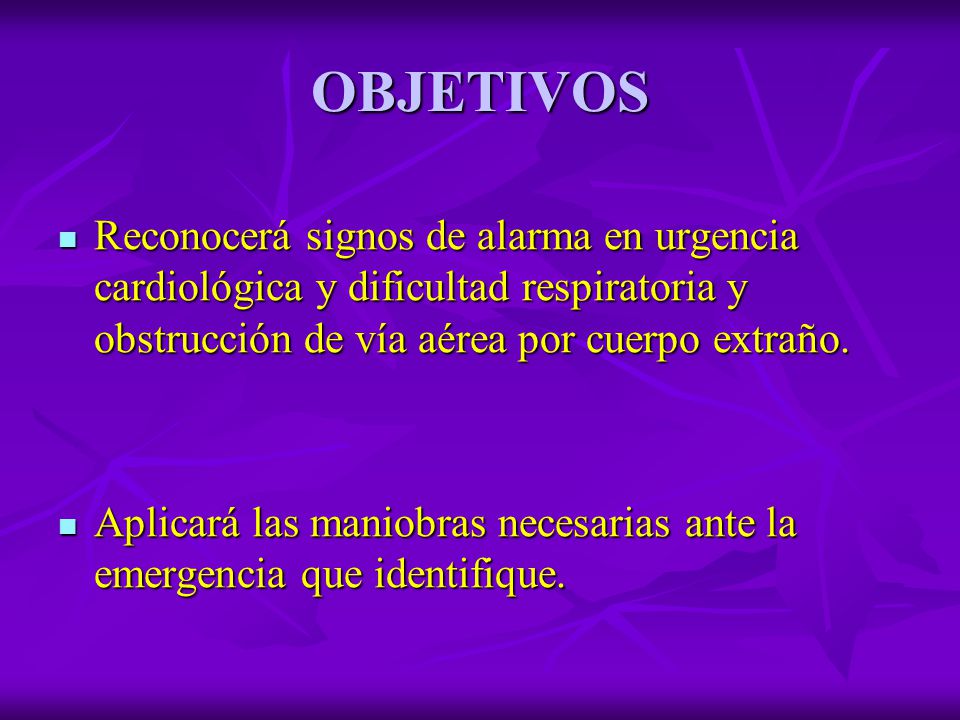 OBJETIVOS

- Reconocerá signos de alarma en urgencia cardiológica y dificultad respiratoria y obstrucción de vía aérea por cuerpo extraño.

- Aplicará las maniobras necesarias ante la emergencia que identifique.